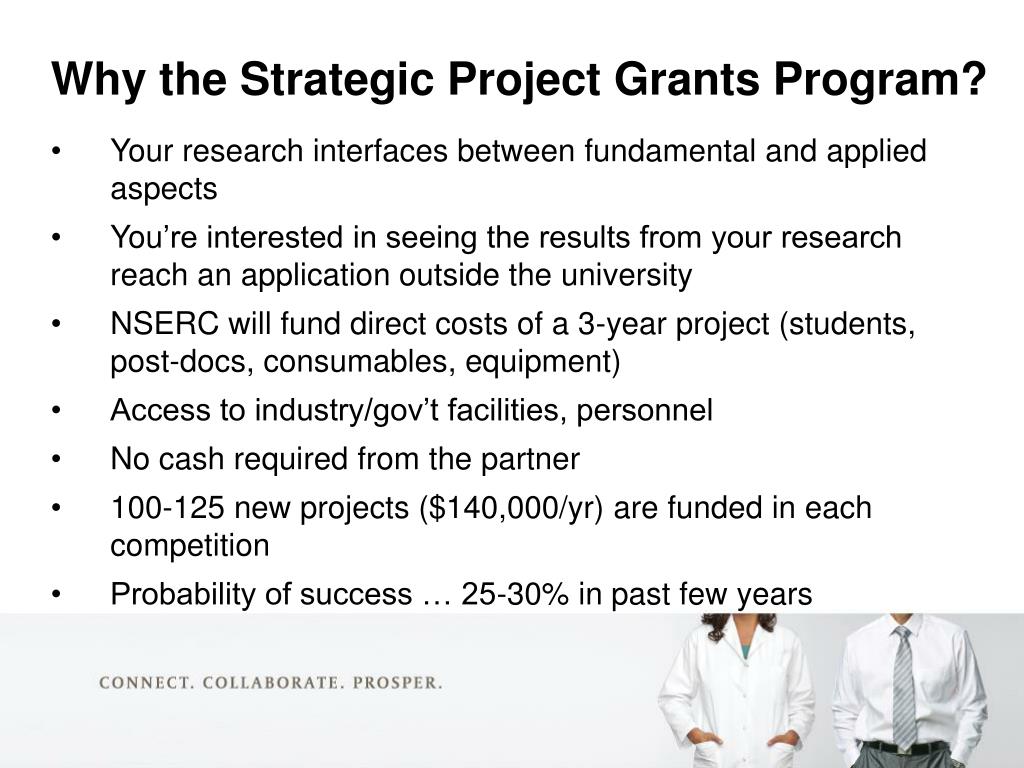 Why the Strategic Project Grants Program?

• Your research interfaces between fundamental and applied aspects

• You’re interested in seeing the results from your research reach an application outside the university

• NSERC will fund direct costs of a 3-year project (students, post-docs, consumables, equipment)

• Access to industry/gov’t facilities, personnel

• No cash required from the partner

• 100-125 new projects (\$140,000/yr) are funded in each competition

• Probability of success … 25-30% in past few years

CONNECT. COLLABORATE. PROSPER.